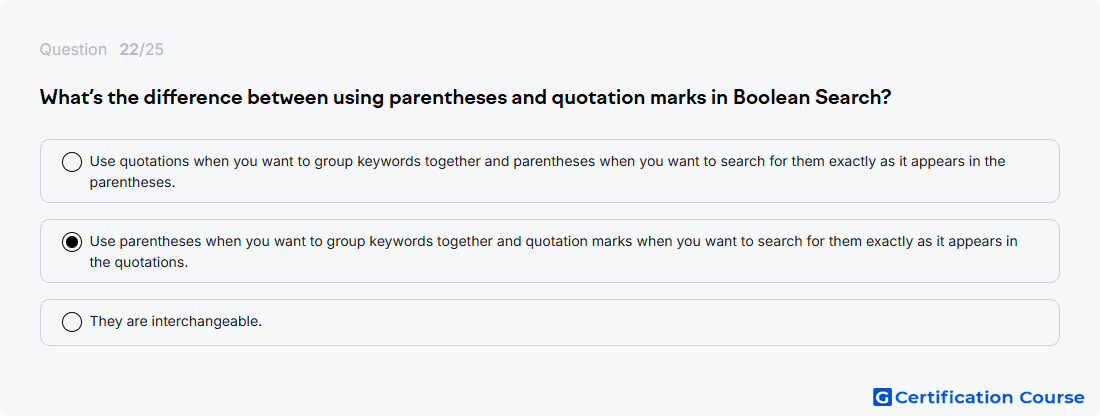 Question 22/25

What's the difference between using parentheses and quotation marks in Boolean Search?

Use quotations when you want to group keywords together and parentheses when you want to search for them exactly as it appears in the parentheses.

Use parentheses when you want to group keywords together and quotation marks when you want to search for them exactly as it appears in the quotations.

They are interchangeable.

G Certification Course